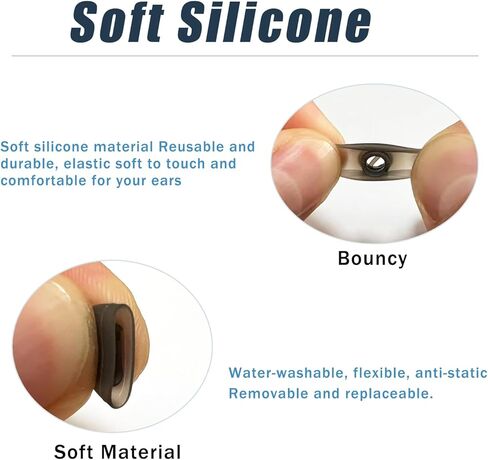 Soft Silicone

Soft silicone material Reusable and durable, elastic soft to touch and comfortable for your ears

Bouncy

Water-washable, flexible, anti-static Removable and replaceable.

Soft Material